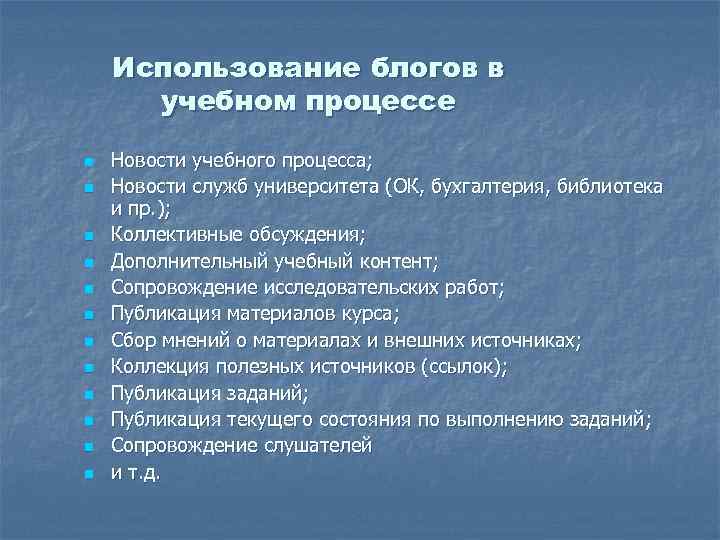 Использование блогов в учебном процессе

- Новости учебного процесса;
- Новости служб университета (ОК, бухгалтерия, библиотека и пр.);
- Коллективные обсуждения;
- Дополнительный учебный контент;
- Сопровождение исследовательских работ;
- Публикация материалов курса;
- Сбор мнений о материалах и внешних источниках;
- Коллекция полезных источников (ссылок);
- Публикация заданий;
- Публикация текущего состояния по выполнению заданий;
- Сопровождение слушателей
- и т.д.